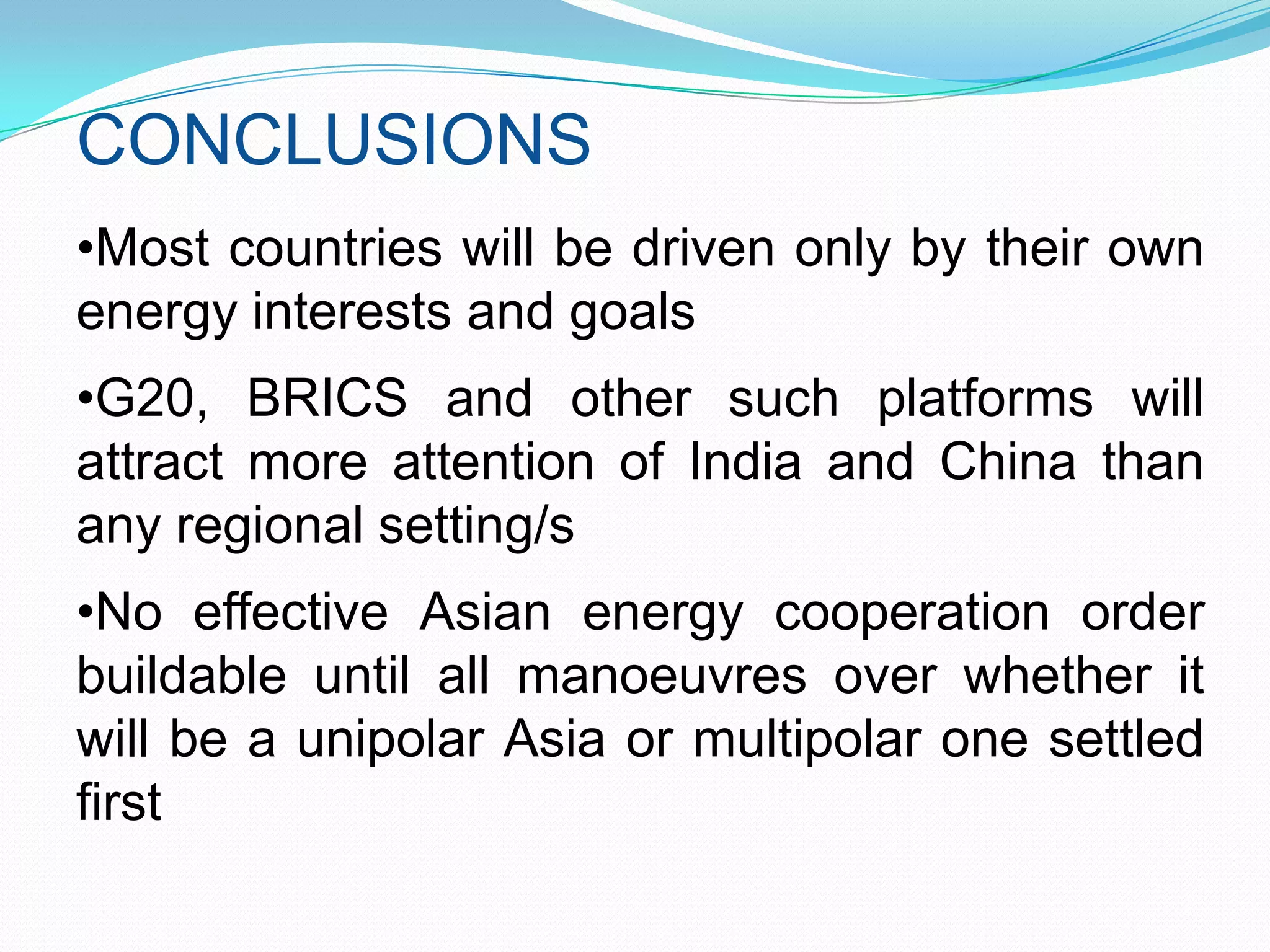 CONCLUSIONS

•Most countries will be driven only by their own energy interests and goals

•G20, BRICS and other such platforms will attract more attention of India and China than any regional setting/s

•No effective Asian energy cooperation order buildable until all manoeuvres over whether it will be a unipolar Asia or multipolar one settled first